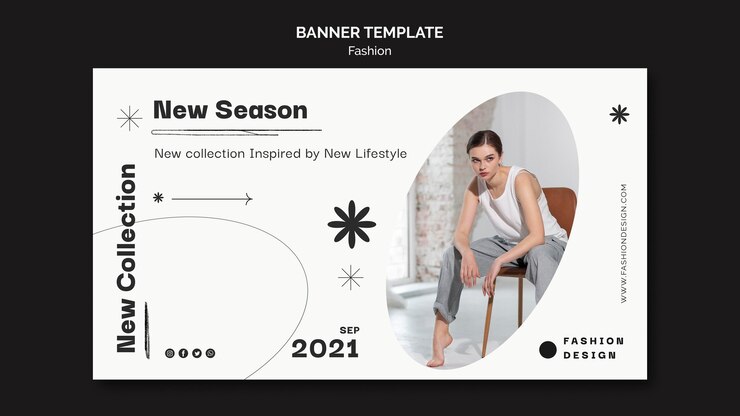 BANNER TEMPLATE
Fashion

New Season

New collection Inspired by New Lifestyle

New Collection

SEP
2021

WWW.FASHIONDESIGN.COM

FASHION
DESIGN